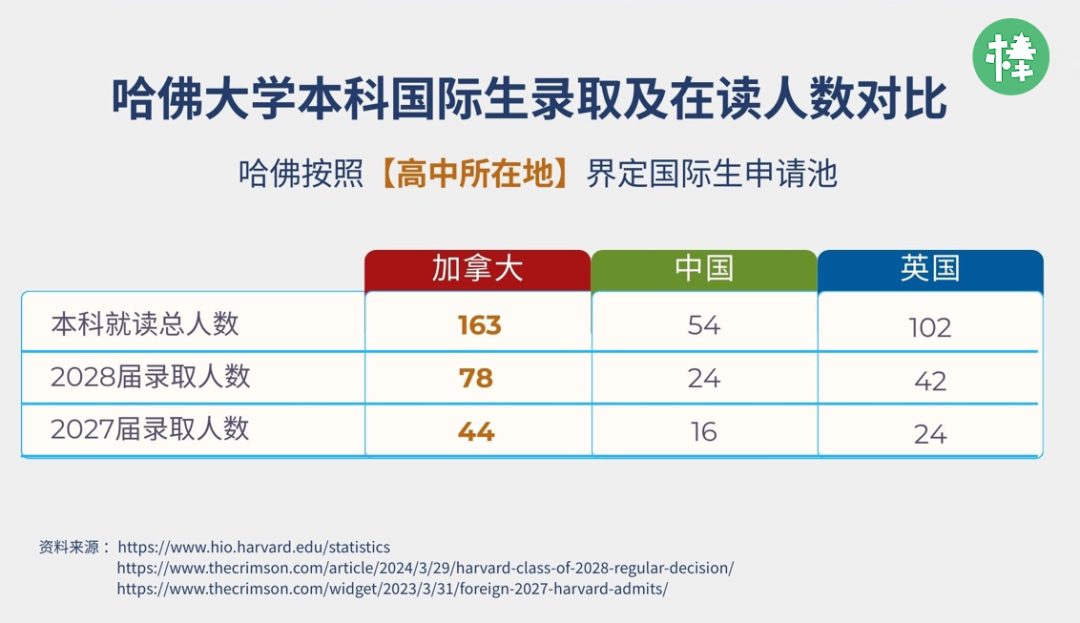 棒

哈佛大学本科国际生录取及在读人数对比

哈佛按照【高中所在地】界定国际生申请池

| | 加拿大 | 中国 | 英国 |
|---|---|---|---|
| 本科就读总人数 | 163 | 54 | 102 |
| 2028届录取人数 | 78 | 24 | 42 |
| 2027届录取人数 | 44 | 16 | 24 |

资料来源： https://www.hio.harvard.edu/statistics
https://www.thecrimson.com/article/2024/3/29/harvard-class-of-2028-regular-decision/
https://www.thecrimson.com/widget/2023/3/31/foreign-2027-harvard-admits/